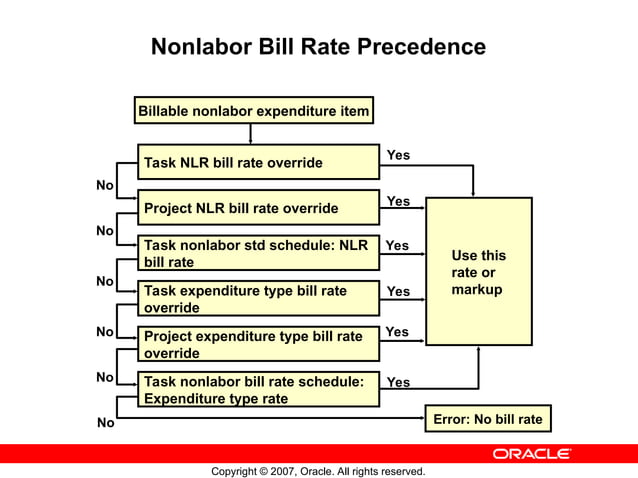 Nonlabor Bill Rate Precedence

Billable nonlabor expenditure item

Task NLR bill rate override

Yes

No

Project NLR bill rate override

Yes

No

Task nonlabor std schedule: NLR bill rate

Yes

No

Task expenditure type bill rate override

Yes

No

Project expenditure type bill rate override

Yes

No

Task nonlabor bill rate schedule: Expenditure type rate

Yes

No

Use this rate or markup

Error: No bill rate

ORACLE

Copyright © 2007, Oracle. All rights reserved.